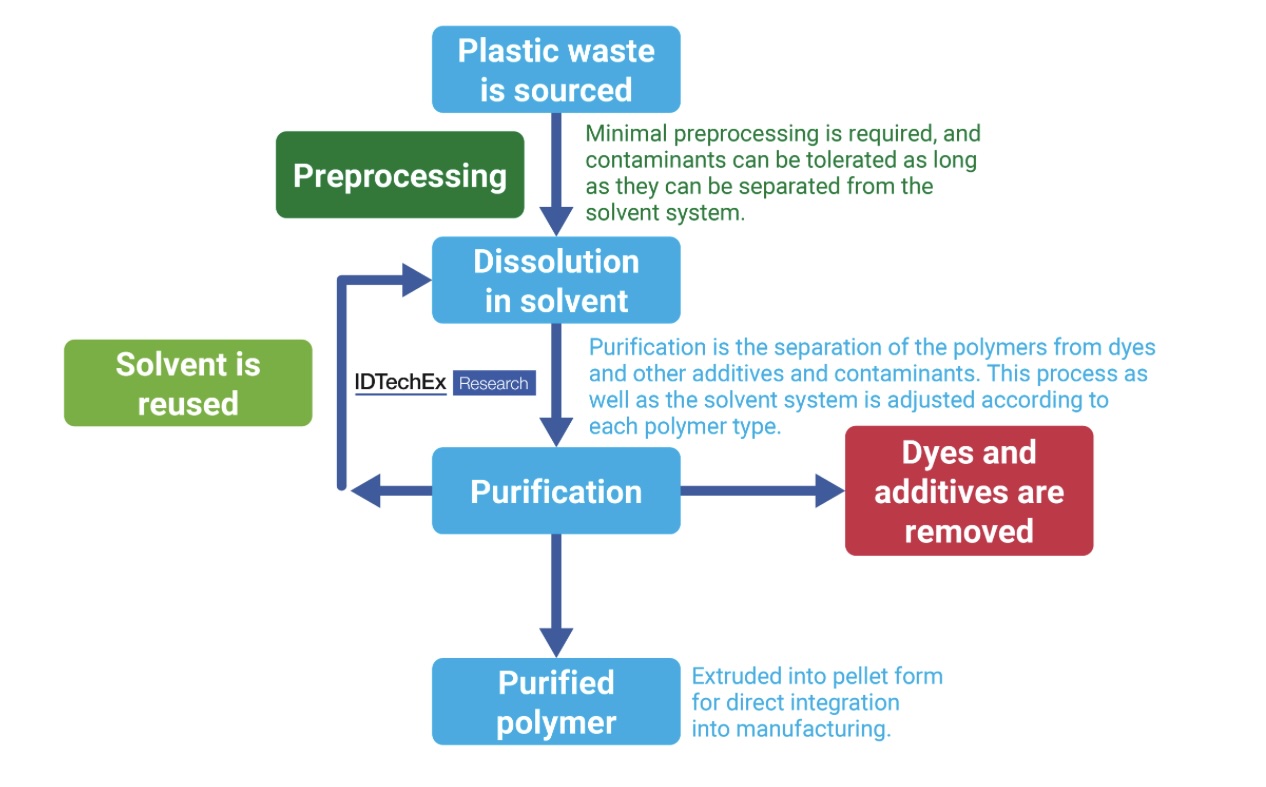 Plastic waste is sourced

Preprocessing

Minimal preprocessing is required, and contaminants can be tolerated as long as they can be separated from the solvent system.

Dissolution in solvent

Solvent is reused

IDTechEx Research

Purification is the separation of the polymers from dyes and other additives and contaminants. This process as well as the solvent system is adjusted according to each polymer type.

Purification

Dyes and additives are removed

Purified polymer

Extruded into pellet form for direct integration into manufacturing.